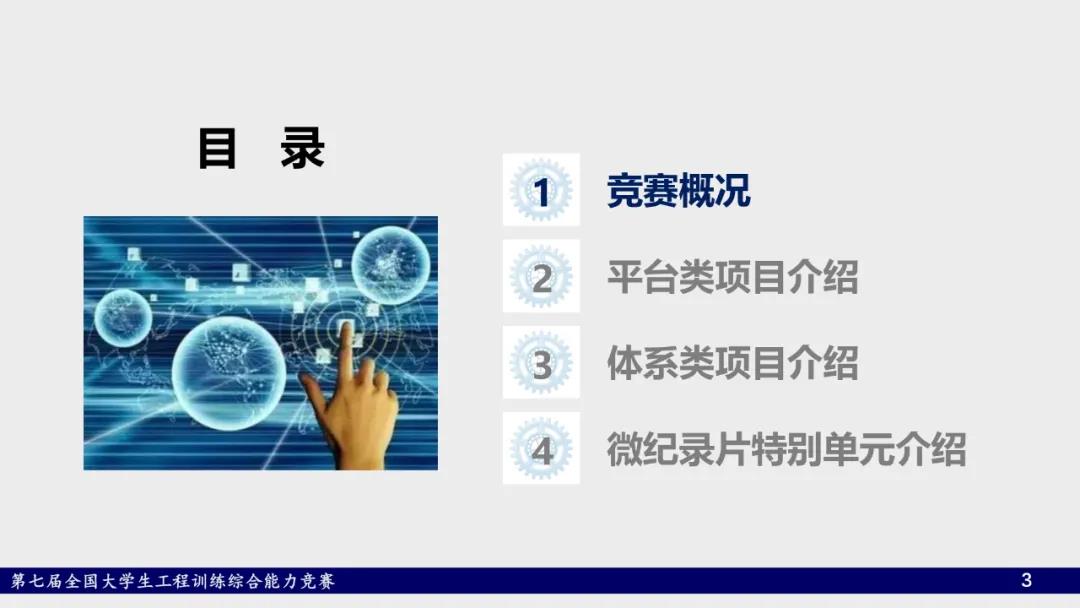 目 录

1 竞赛概况

2 平台类项目介绍

3 体系类项目介绍

4 微纪录片特别单元介绍

第七届全国大学生工程训练综合能力竞赛

3